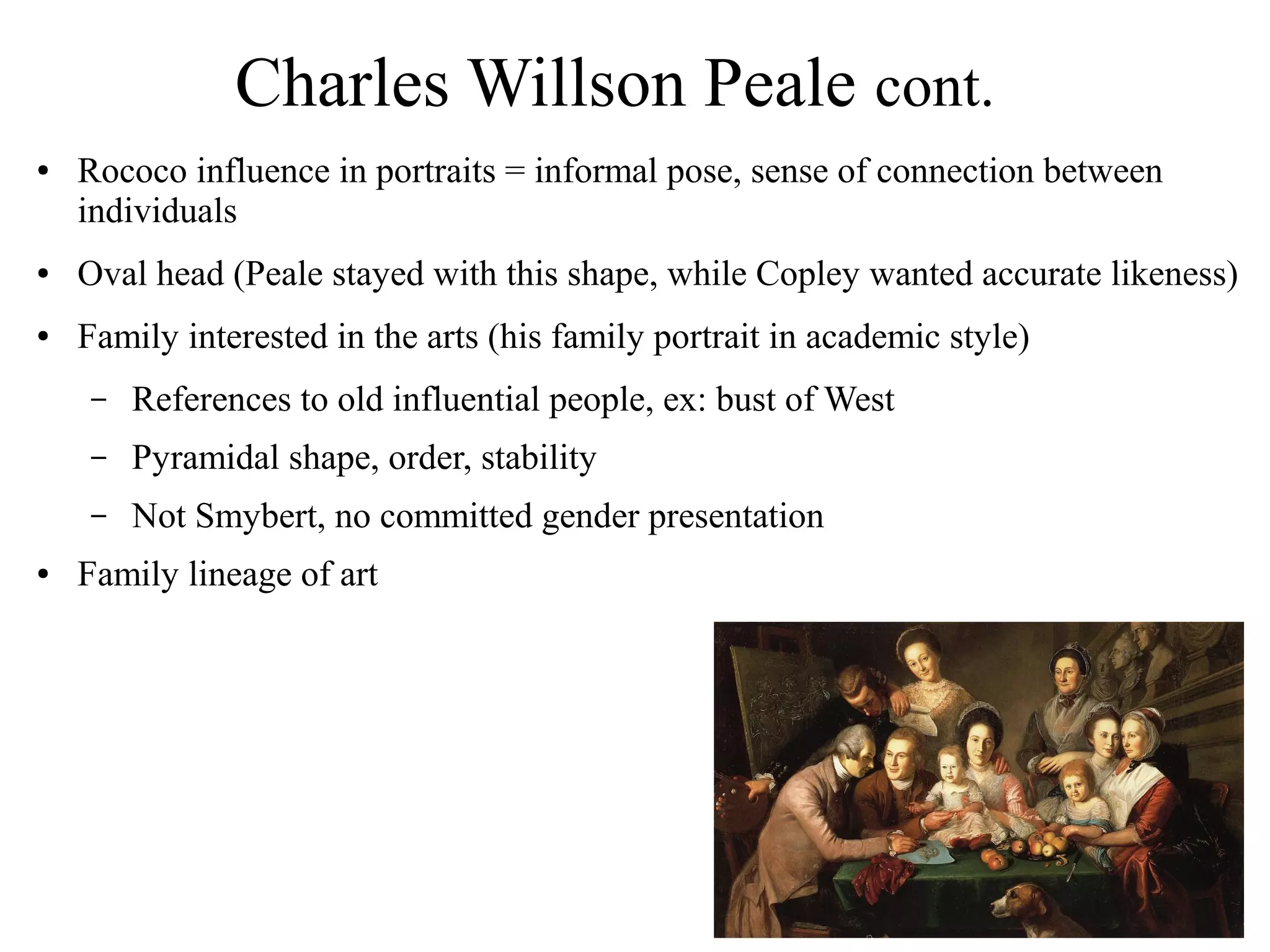 Charles Willson Peale cont.

• Rococo influence in portraits = informal pose, sense of connection between individuals

• Oval head (Peale stayed with this shape, while Copley wanted accurate likeness)

• Family interested in the arts (his family portrait in academic style)

– References to old influential people, ex: bust of West

– Pyramidal shape, order, stability

– Not Smybert, no committed gender presentation

• Family lineage of art